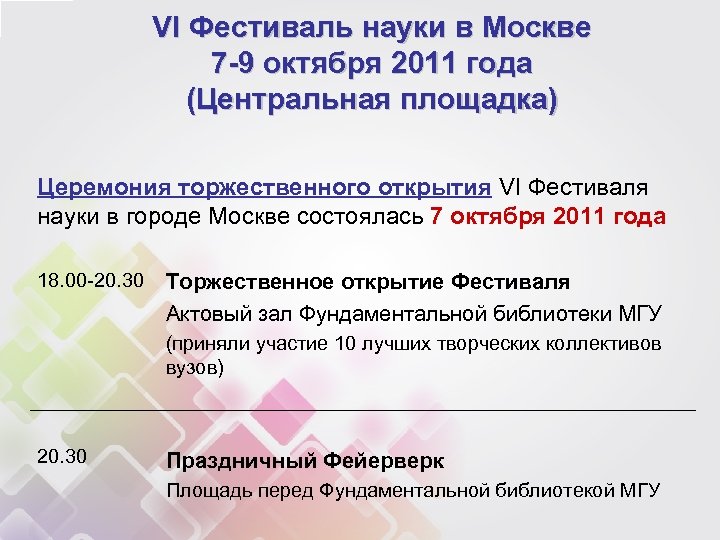 VI Фестиваль науки в Москве
7-9 октября 2011 года
(Центральная площадка)

Церемония торжественного открытия VI Фестиваля науки в городе Москве состоялась 7 октября 2011 года

18.00-20.30

Торжественное открытие Фестиваля
Актовый зал Фундаментальной библиотеки МГУ
(приняли участие 10 лучших творческих коллективов вузов)

20.30

Праздничный Фейерверк
Площадь перед Фундаментальной библиотекой МГУ